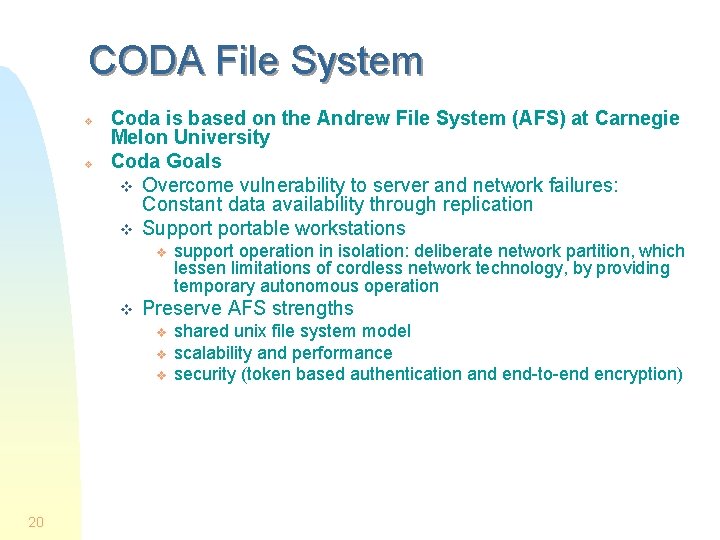 CODA File System

Coda is based on the Andrew File System (AFS) at Carnegie Melon University

Coda Goals

Overcome vulnerability to server and network failures: Constant data availability through replication

Support portable workstations

support operation in isolation: deliberate network partition, which lessen limitations of cordless network technology, by providing temporary autonomous operation

Preserve AFS strengths

shared unix file system model

scalability and performance

security (token based authentication and end-to-end encryption)

20